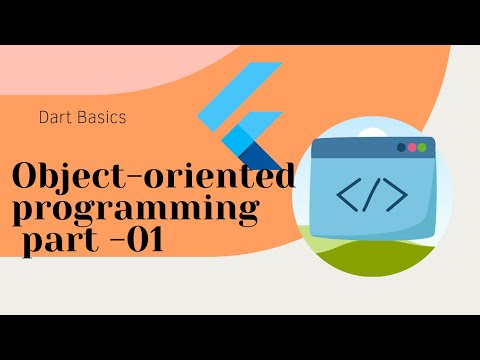 Dart Basics

Object-oriented programming part -01

</>